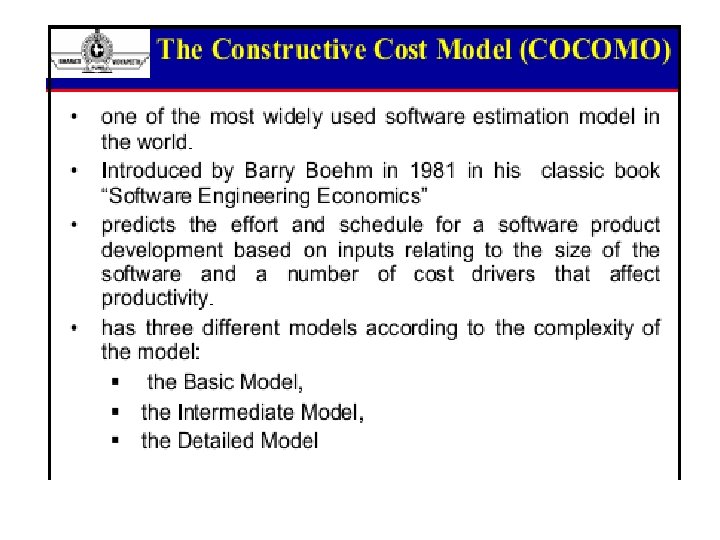 The Constructive Cost Model (COCOMO)

• one of the most widely used software estimation model in the world.

• Introduced by Barry Boehm in 1981 in his classic book "Software Engineering Economics"

• predicts the effort and schedule for a software product development based on inputs relating to the size of the software and a number of cost drivers that affect productivity.

• has three different models according to the complexity of the model:

▪ the Basic Model,

▪ the Intermediate Model,

▪ the Detailed Model